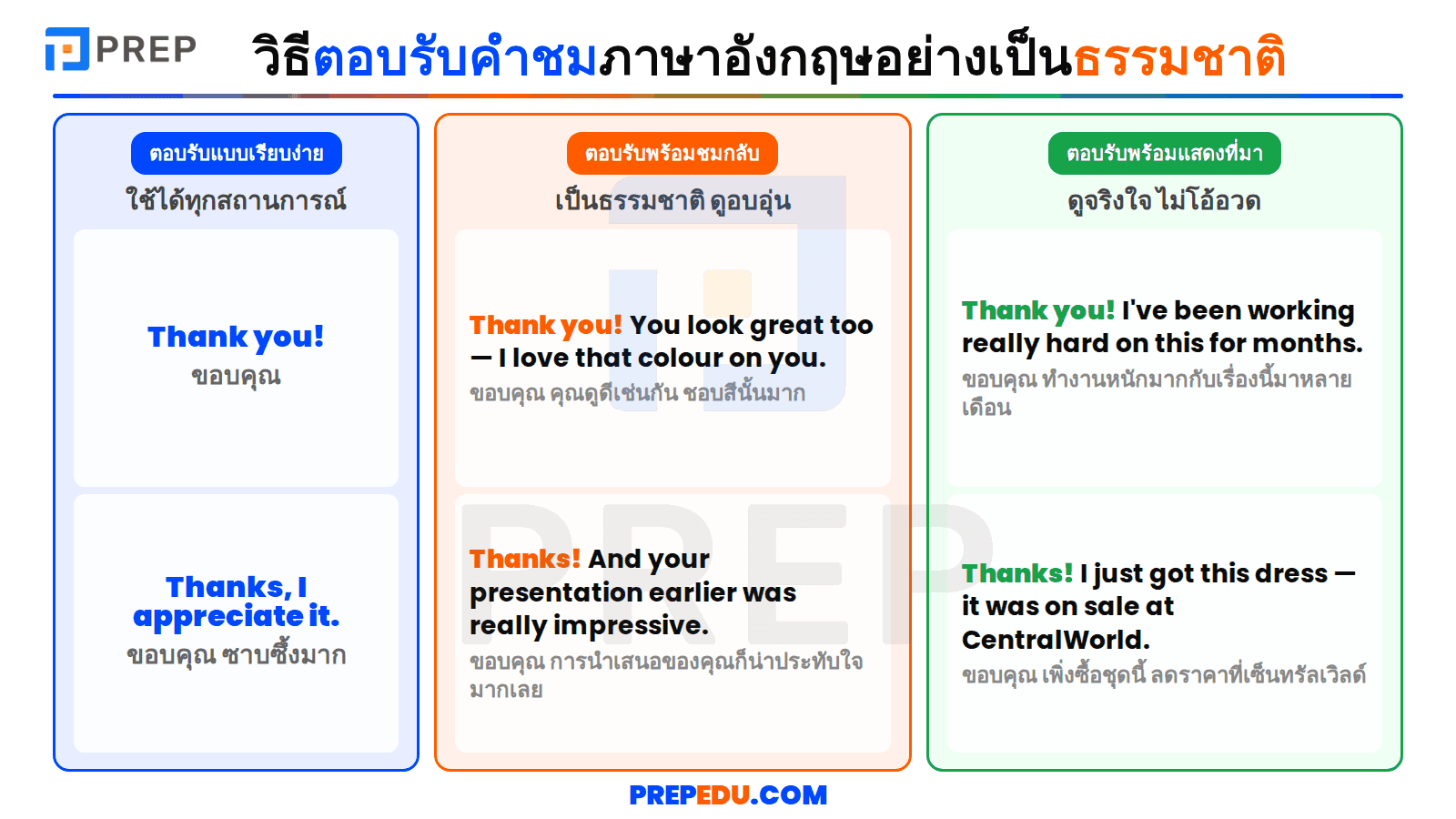 PREP

วิธีตอบรับคำชมภาษาอังกฤษอย่างเป็นธรรมชาติ

ตอบรับแบบเรียบง่าย

ใช้ได้ทุกสถานการณ์

Thank you!
ขอบคุณ

Thanks, I appreciate it.
ขอบคุณ ซาบซึ้งมาก

ตอบรับพร้อมชมกลับ

เป็นธรรมชาติ ดูอบอุ่น

Thank you! You look great too — I love that colour on you.
ขอบคุณ คุณดูดีเช่นกัน ชอบสีนั้นมาก

Thanks! And your presentation earlier was really impressive.
ขอบคุณ การนำเสนอของคุณก็น่าประทับใจมากเลย

ตอบรับพร้อมแสดงที่มา

ดูจริงใจ ไม่โอ้อวด

Thank you! I've been working really hard on this for months.
ขอบคุณ ทำงานหนักมากกับเรื่องนี้มาหลายเดือน

Thanks! I just got this dress — it was on sale at CentralWorld.
ขอบคุณ เพิ่งซื้อชุดนี้ ลดราคาที่เซ็นทรัลเวิลด์

PREPEDU.COM